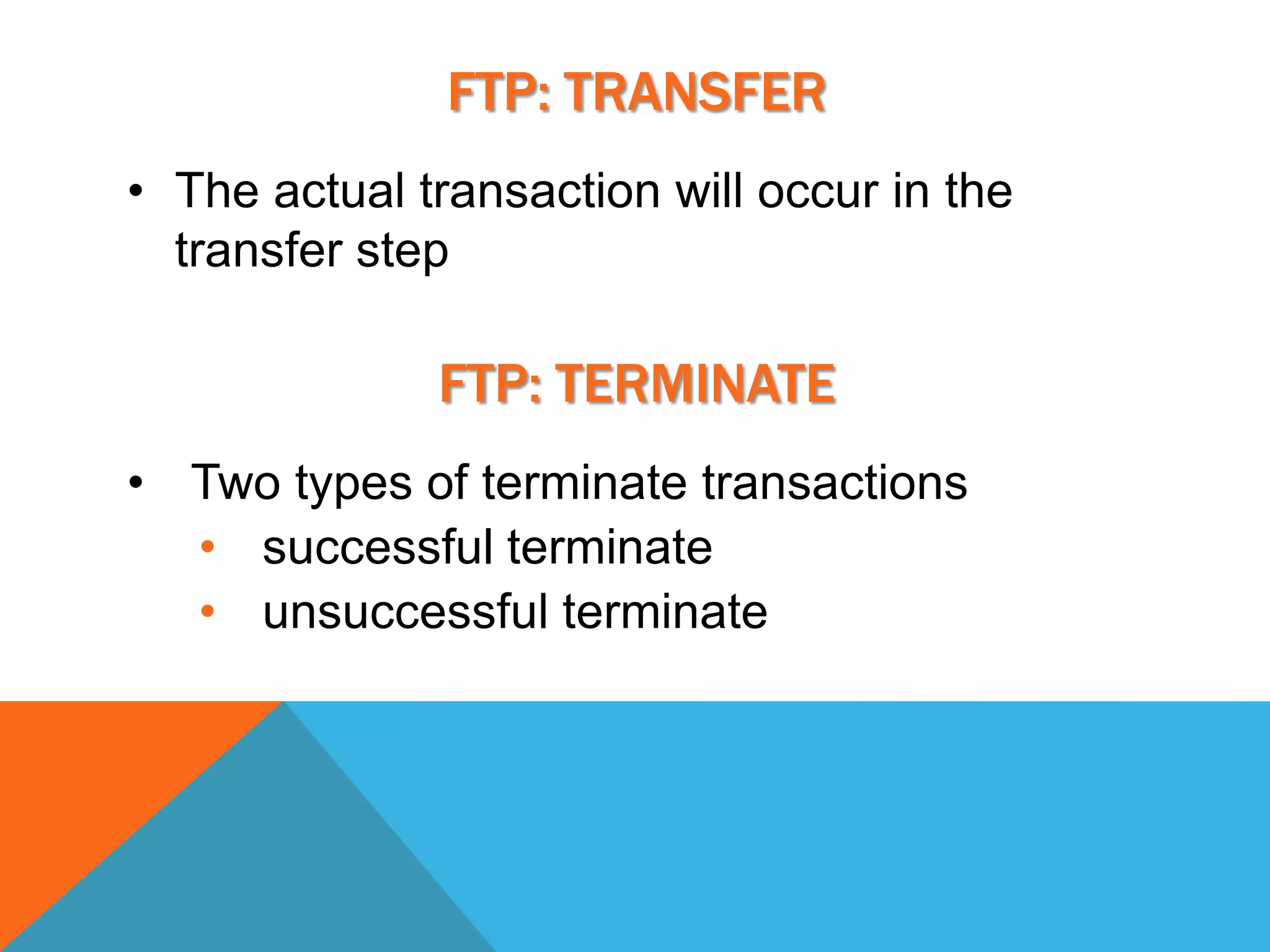 FTP: TRANSFER

• The actual transaction will occur in the transfer step

FTP: TERMINATE

• Two types of terminate transactions
  • successful terminate
  • unsuccessful terminate